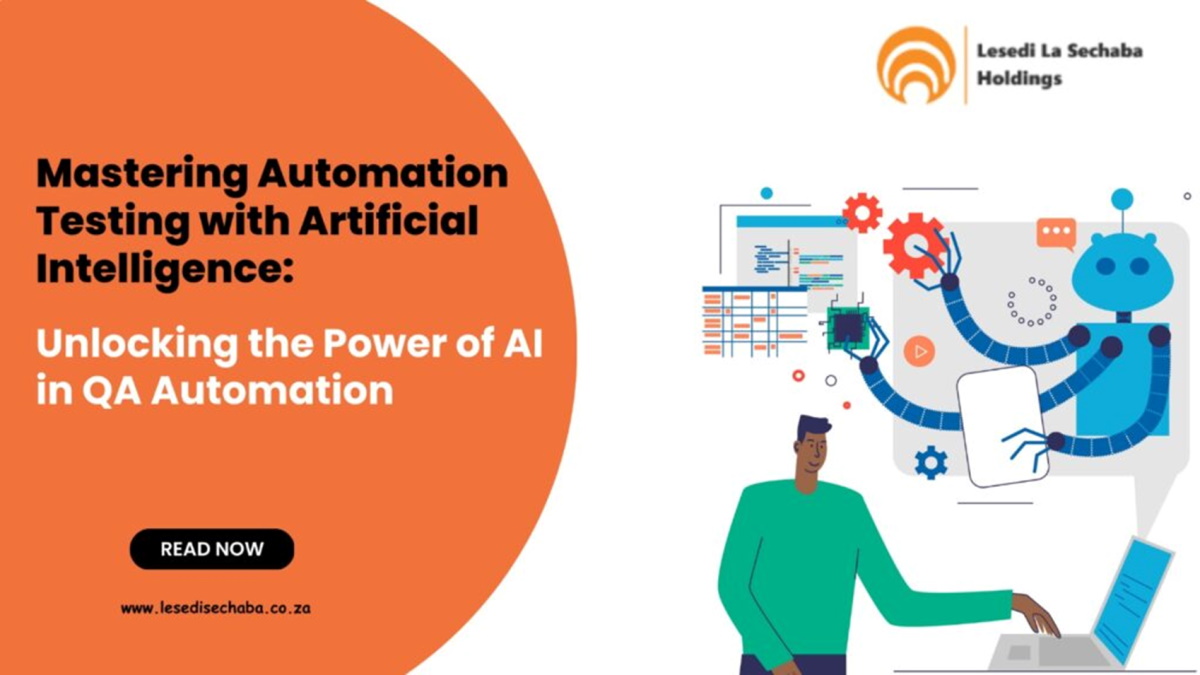 Lesedi La Sechaba Holdings

Mastering Automation Testing with Artificial Intelligence:

Unlocking the Power of AI in QA Automation

READ NOW

www.lesedisechaba.co.za